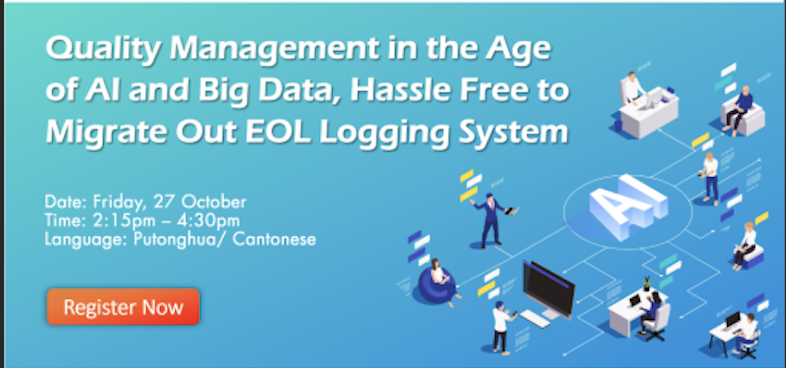 Quality Management in the Age of AI and Big Data, Hassle Free to Migrate Out EOL Logging System

Date: Friday, 27 October
Time: 2:15pm – 4:30pm
Language: Putonghua/ Cantonese

Register Now

AI